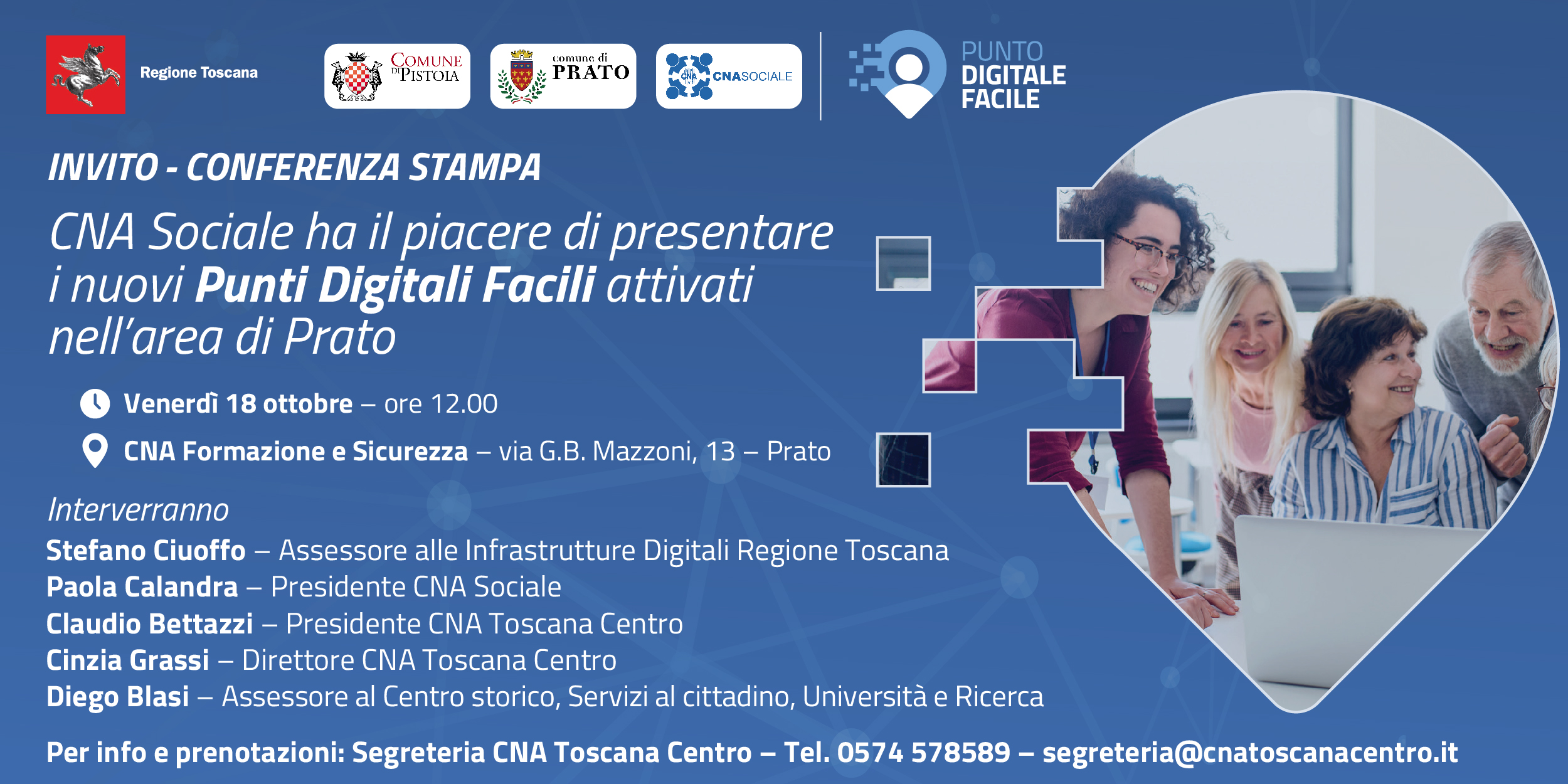 Regione Toscana

COMUNE DI PISTOIA

comune di PRATO

CNA CNASOCIALE

PUNTO DIGITALE FACILE

INVITO - CONFERENZA STAMPA

CNA Sociale ha il piacere di presentare i nuovi Punti Digitali Facili attivati nell'area di Prato

Venerdì 18 ottobre – ore 12.00

CNA Formazione e Sicurezza – via G.B. Mazzoni, 13 – Prato

Interverranno

Stefano Ciuoffo – Assessore alle Infrastrutture Digitali Regione Toscana
Paola Calandra – Presidente CNA Sociale
Claudio Bettazzi – Presidente CNA Toscana Centro
Cinzia Grassi – Direttore CNA Toscana Centro
Diego Blasi – Assessore al Centro storico, Servizi al cittadino, Università e Ricerca

Per info e prenotazioni: Segreteria CNA Toscana Centro – Tel. 0574 578589 – segreteria@cnatoscanacentro.it